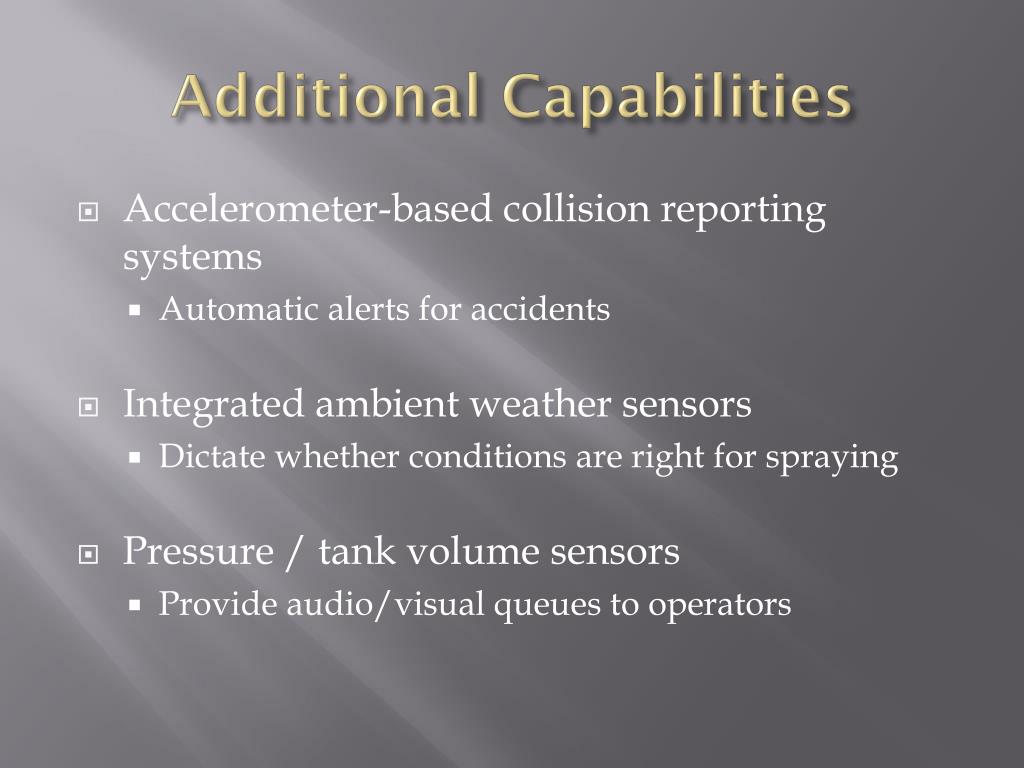 Additional Capabilities

Accelerometer-based collision reporting systems

Automatic alerts for accidents

Integrated ambient weather sensors

Dictate whether conditions are right for spraying

Pressure / tank volume sensors

Provide audio/visual queues to operators